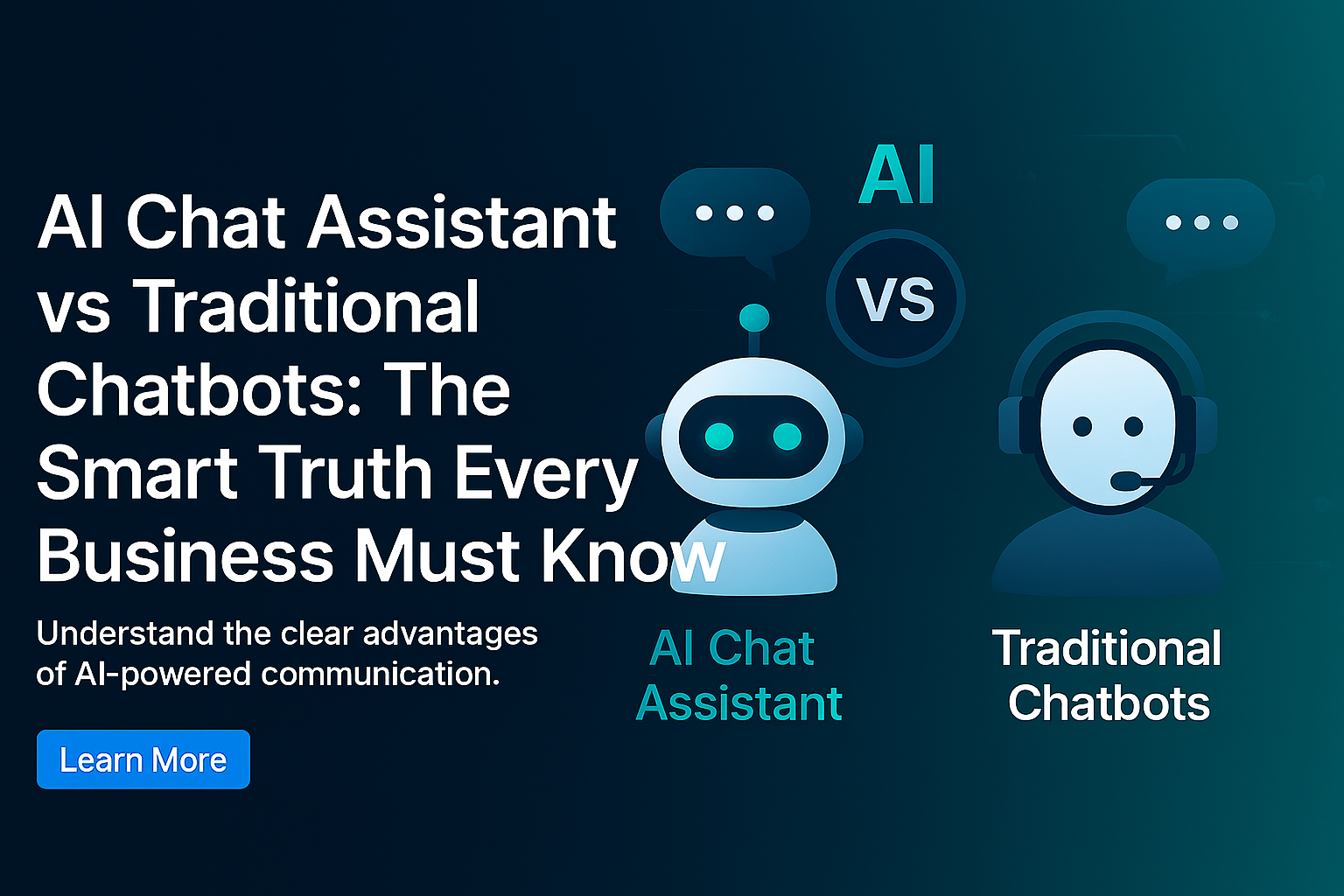 AI Chat Assistant vs Traditional Chatbots: The Smart Truth Every Business Must Know

Understand the clear advantages of AI-powered communication.

Learn More

AI

VS

AI Chat Assistant

Traditional Chatbots